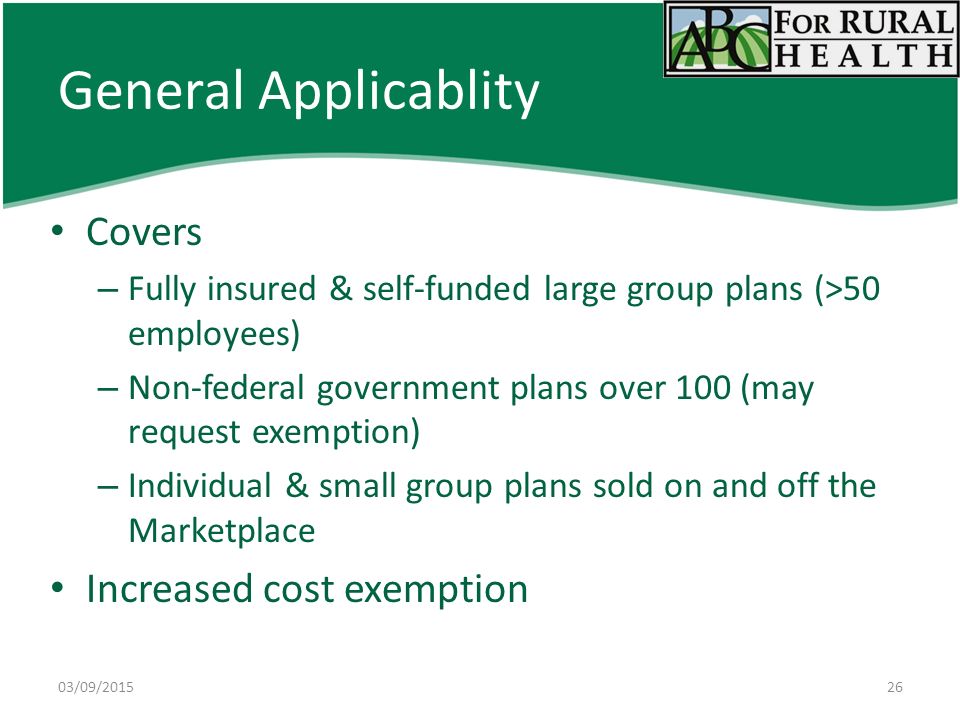 ABC FOR RURAL HEALTH

General Applicablity

• Covers
– Fully insured & self-funded large group plans (>50 employees)
– Non-federal government plans over 100 (may request exemption)
– Individual & small group plans sold on and off the Marketplace
• Increased cost exemption

03/09/2015

26